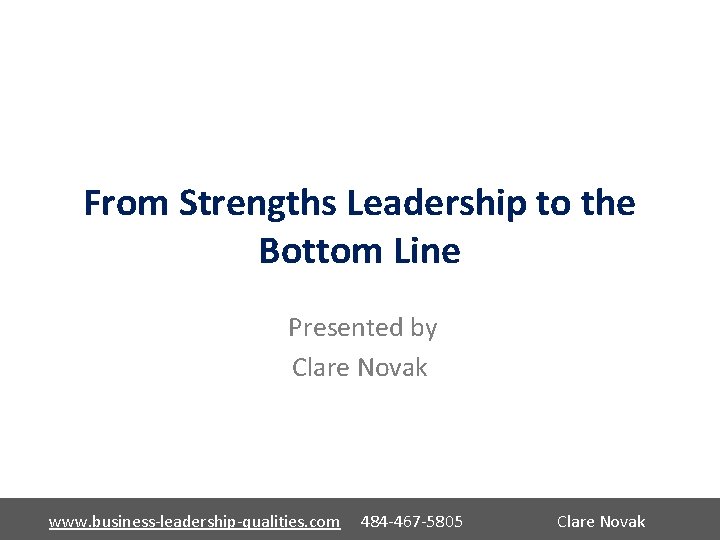 From Strengths Leadership to the Bottom Line

Presented by
Clare Novak

www.business-leadership-qualities.com 484-467-5805 Clare Novak